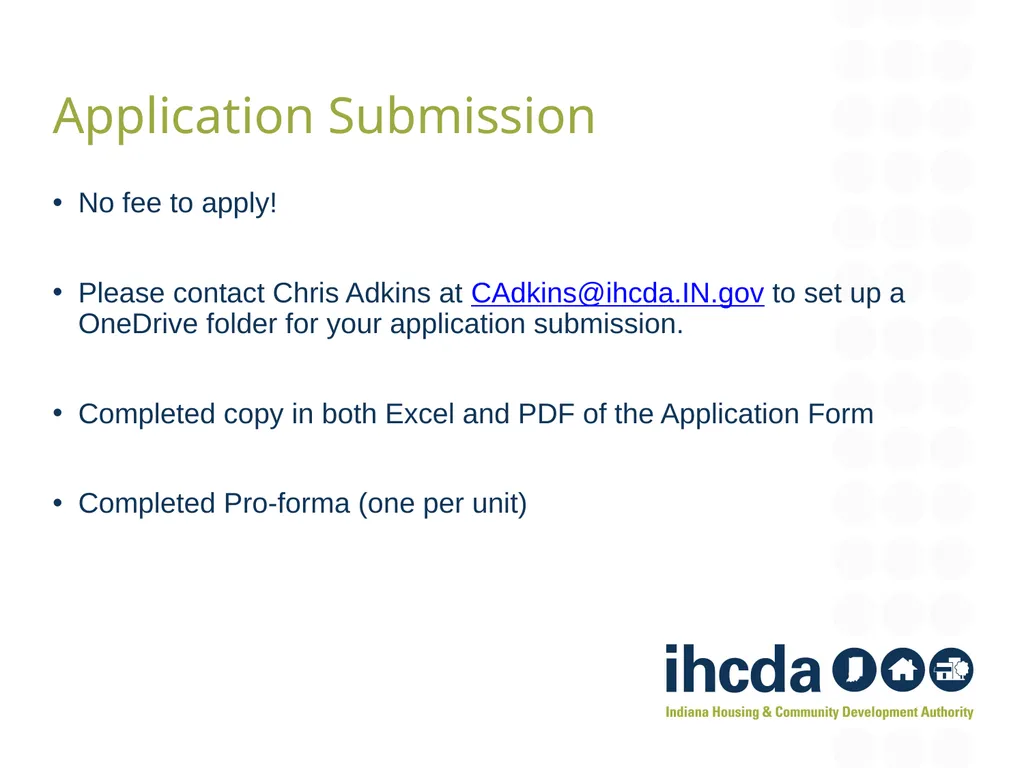 Application Submission

• No fee to apply!

• Please contact Chris Adkins at CAdkins@ihcda.IN.gov to set up a OneDrive folder for your application submission.

• Completed copy in both Excel and PDF of the Application Form

• Completed Pro-forma (one per unit)

ihcda

Indiana Housing & Community Development Authority